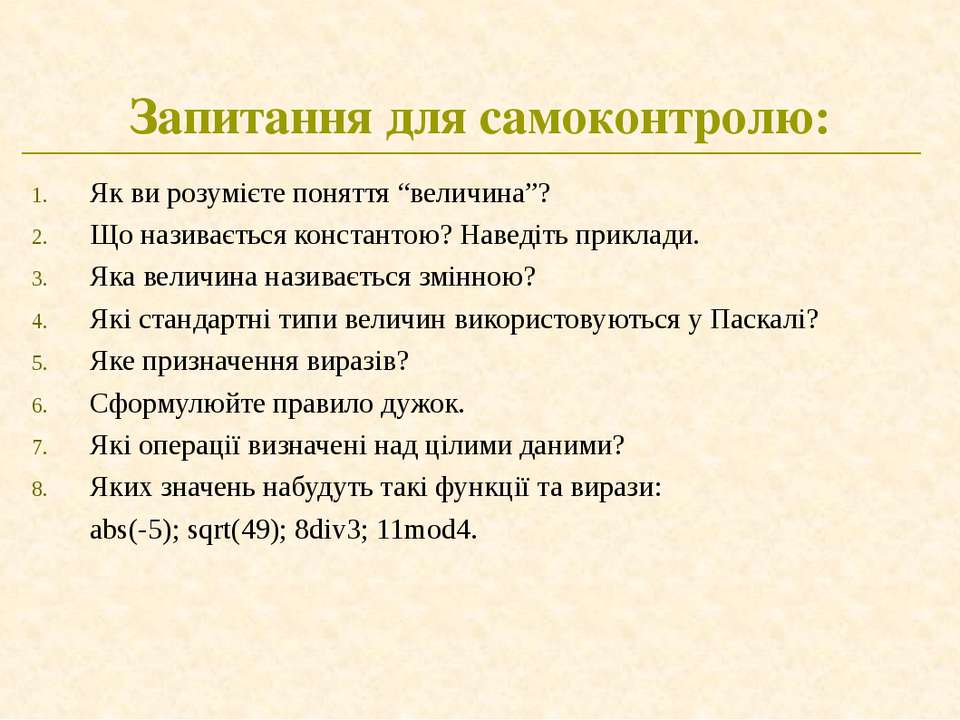 Запитання для самоконтролю:

1. Як ви розумієте поняття “величина”?
2. Що називається константою? Наведіть приклади.
3. Яка величина називається змінною?
4. Які стандартні типи величин використовуються у Паскалі?
5. Яке призначення виразів?
6. Сформулюйте правило дужок.
7. Які операції визначені над цілими даними?
8. Яких значень набудуть такі функції та вирази:
abs(-5); sqrt(49); 8div3; 11mod4.